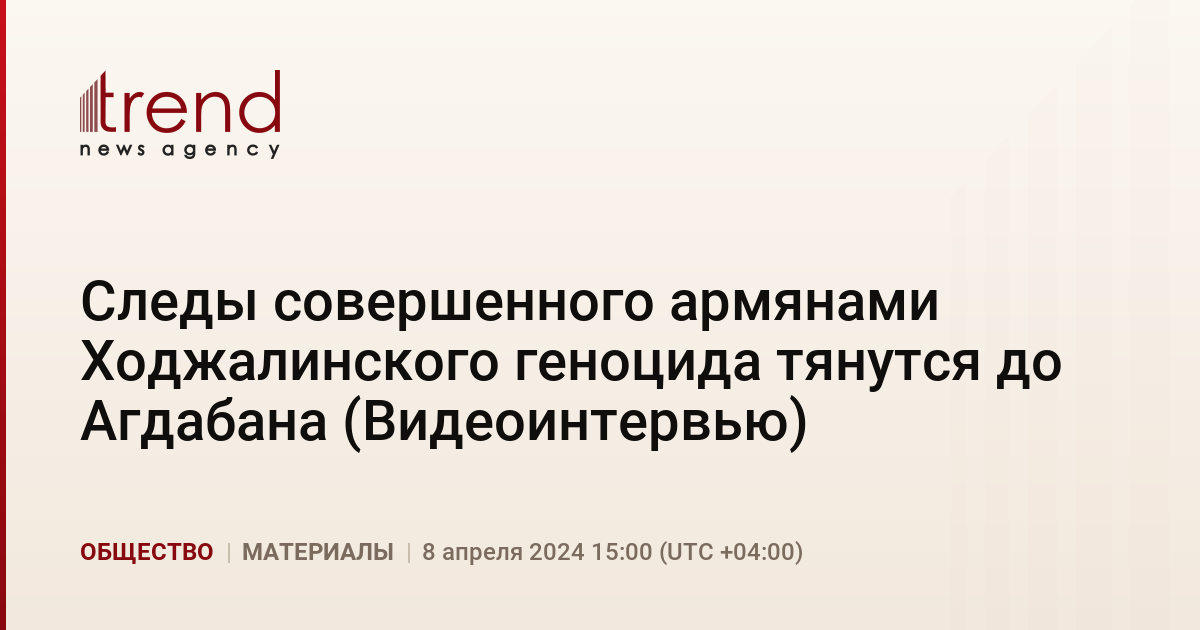 trend
news agency

Следы совершенного армянами Ходжалинского геноцида тянутся до Агдабана (Видеоинтервью)

ОБЩЕСТВО | МАТЕРИАЛЫ | 8 апреля 2024 15:00 (UTC +04:00)